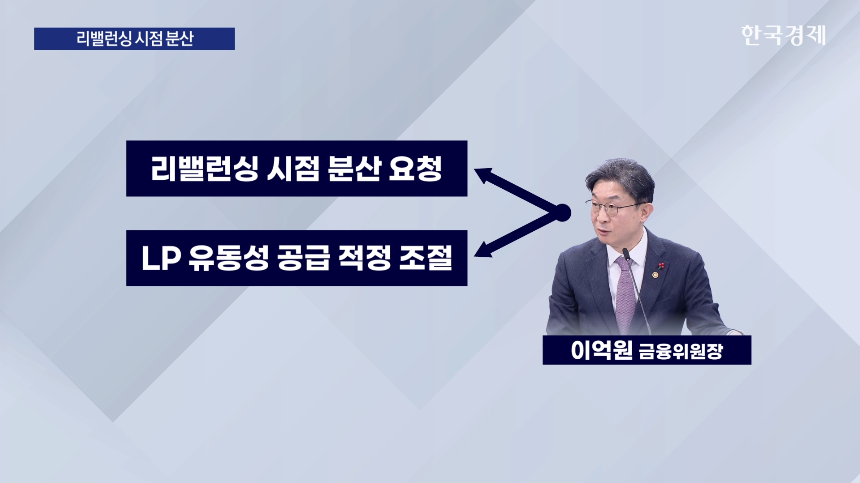 리밸런싱 시점 분산

한국경제

리밸런싱 시점 분산 요청

LP 유동성 공급 적정 조절

이억원 금융위원장